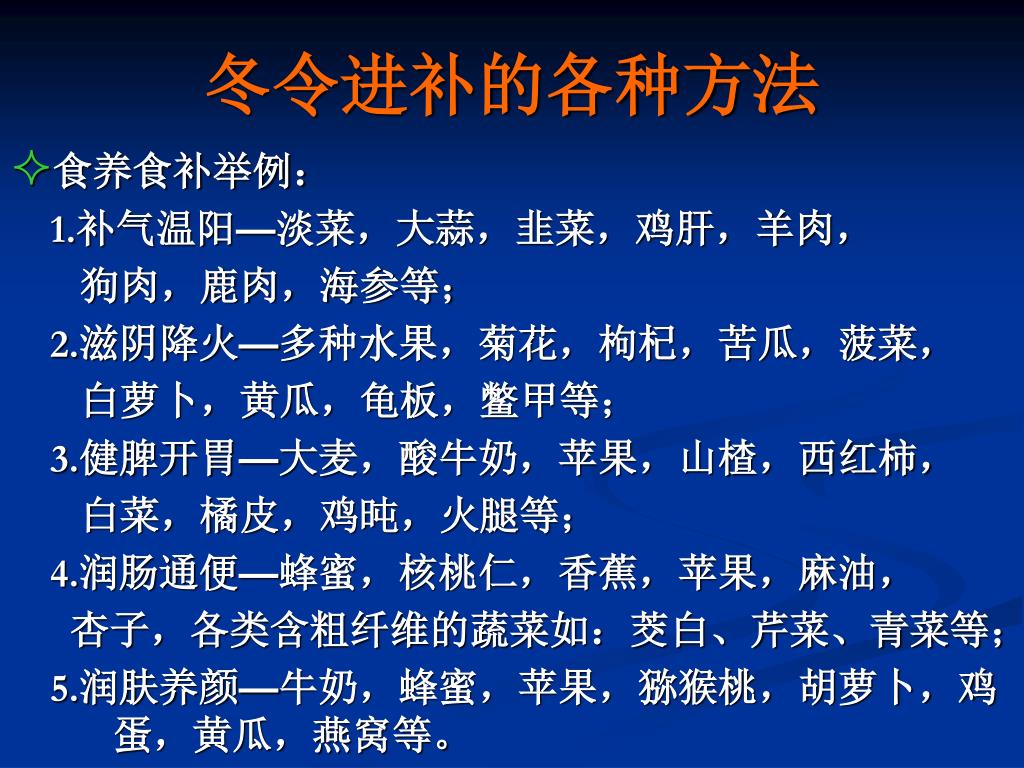 冬令进补的各种方法

✧食养食补举例：

1.补气温阳—淡菜，大蒜，韭菜，鸡肝，羊肉，狗肉，鹿肉，海参等;

2.滋阴降火—多种水果，菊花，枸杞，苦瓜，菠菜，白萝卜，黄瓜，龟板，鳖甲等;

3.健脾开胃—大麦，酸牛奶，苹果，山楂，西红柿，白菜，橘皮，鸡吨，火腿等;

4.润肠通便—蜂蜜，核桃仁，香蕉，苹果，麻油，杏子，各类含粗纤维的蔬菜如：茭白、芹菜、青菜等;

5.润肤养颜—牛奶，蜂蜜，苹果，猕猴桃，胡萝卜，鸡蛋，黄瓜，燕窝等。